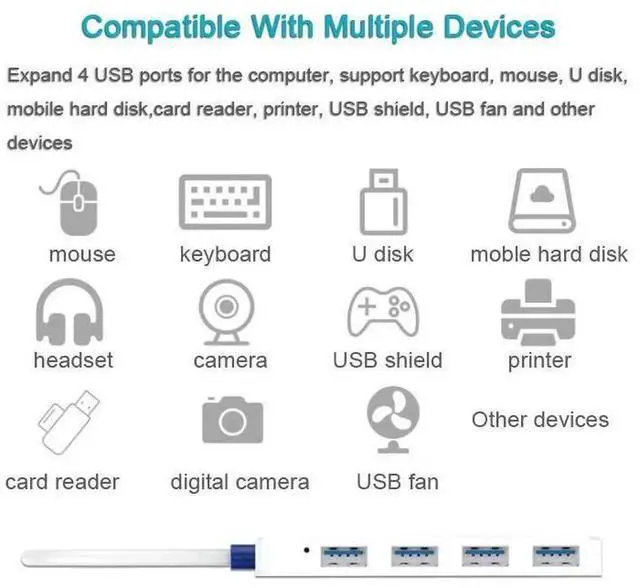 Compatible With Multiple Devices

Expand 4 USB ports for the computer, support keyboard, mouse, U disk, mobile hard disk,card reader, printer, USB shield, USB fan and other devices

mouse
keyboard
U disk
moble hard disk
headset
camera
USB shield
printer
card reader
digital camera
USB fan
Other devices